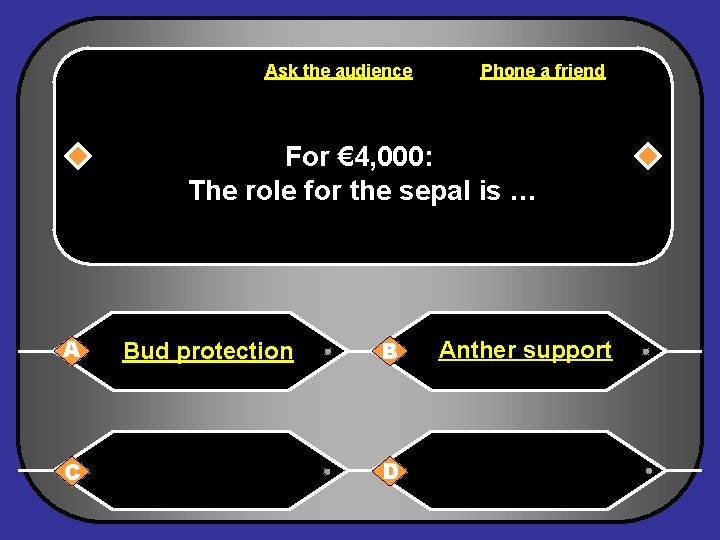 Ask the audience

Phone a friend

For €4,000:
The role for the sepal is …

A
Bud protection

B
Anther support

C

D